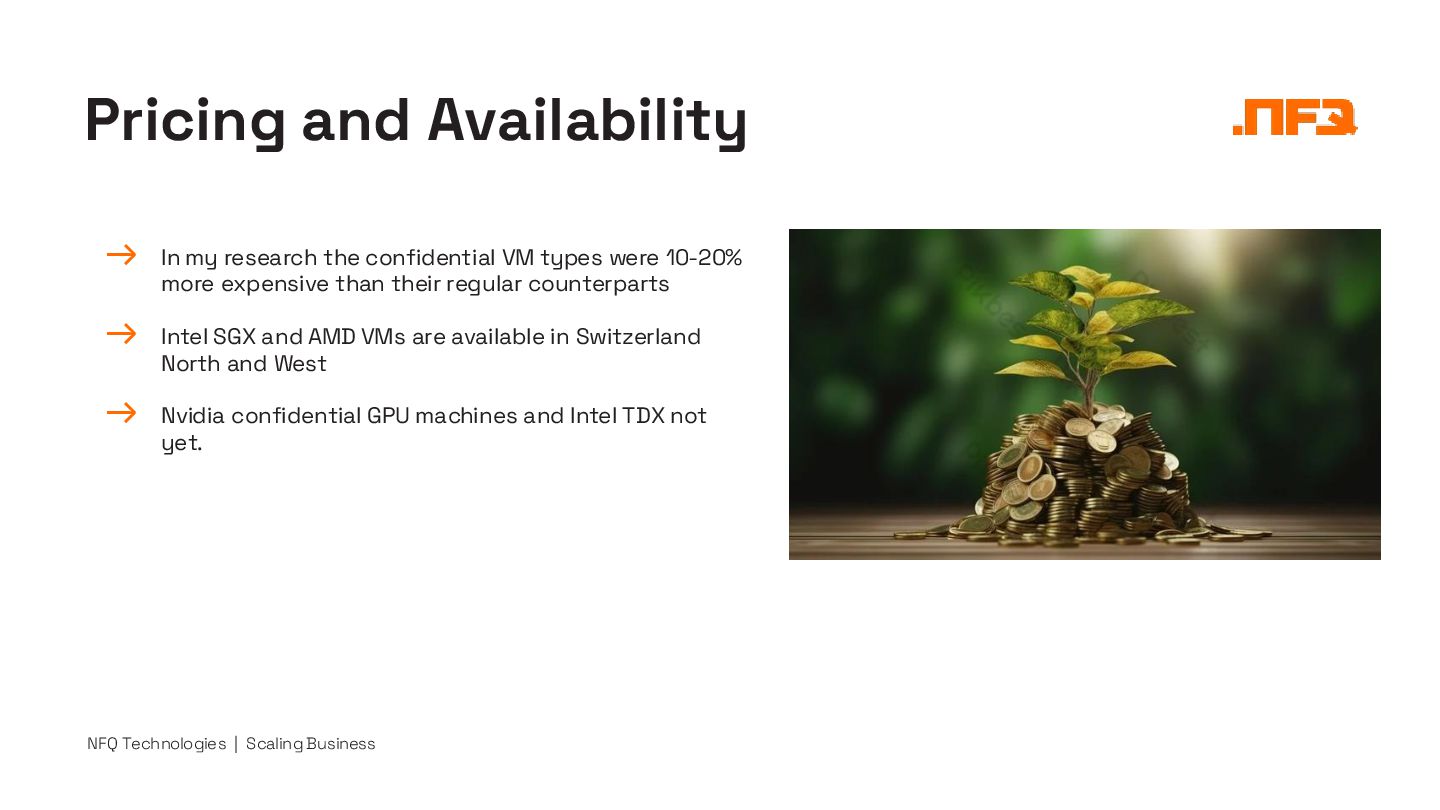 Pricing and Availability

.NFQ

→ In my research the confidential VM types were 10-20% more expensive than their regular counterparts

→ Intel SGX and AMD VMs are available in Switzerland North and West

→ Nvidia confidential GPU machines and Intel TDX not yet.

NFQ Technologies | Scaling Business